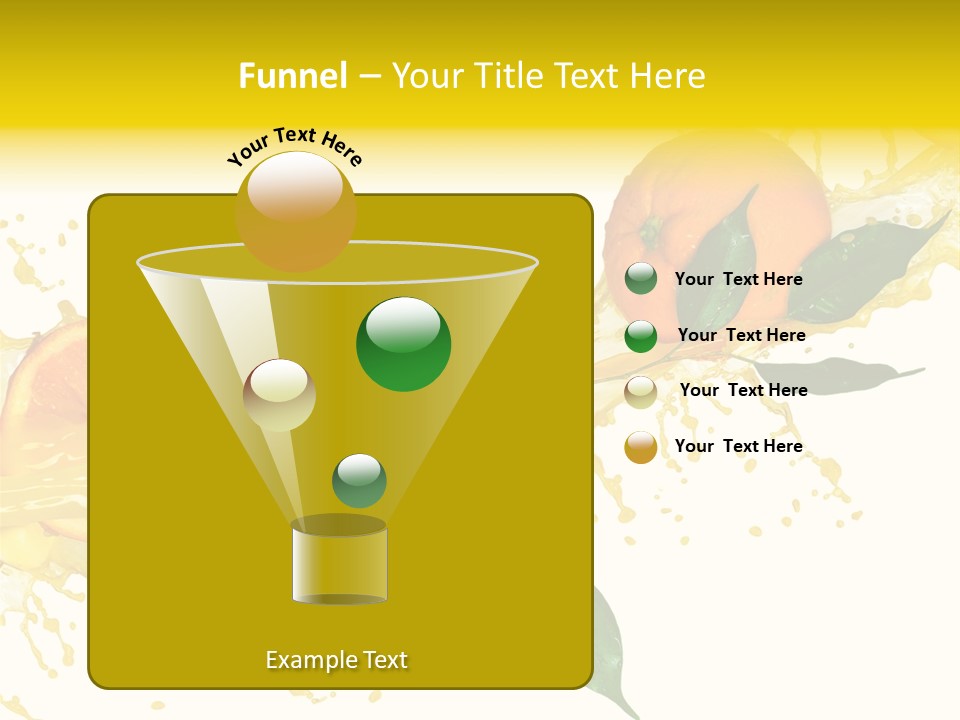 Funnel – Your Title Text Here

Your Text Here

Your Text Here

Your Text Here

Your Text Here

Your Text Here

Example Text